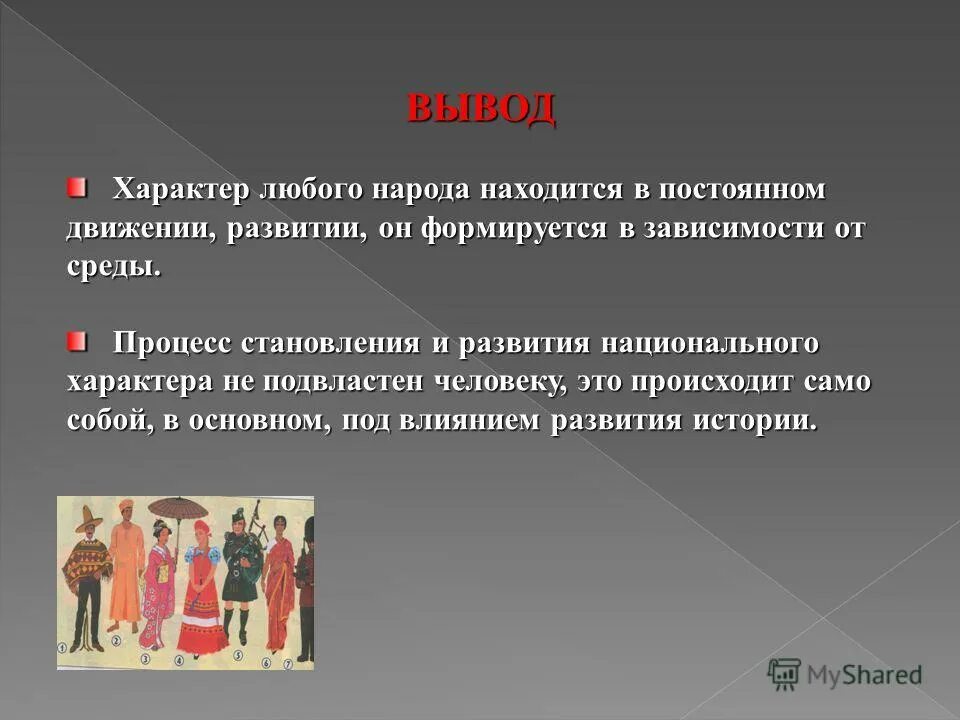 ВЫВОД

Характер любого народа находится в постоянном движении, развитии, он формируется в зависимости от среды.

Процесс становления и развития национального характера не подвластен человеку, это происходит само собой, в основном, под влиянием развития истории.

1 2 3 4 5 6 7

MyShared